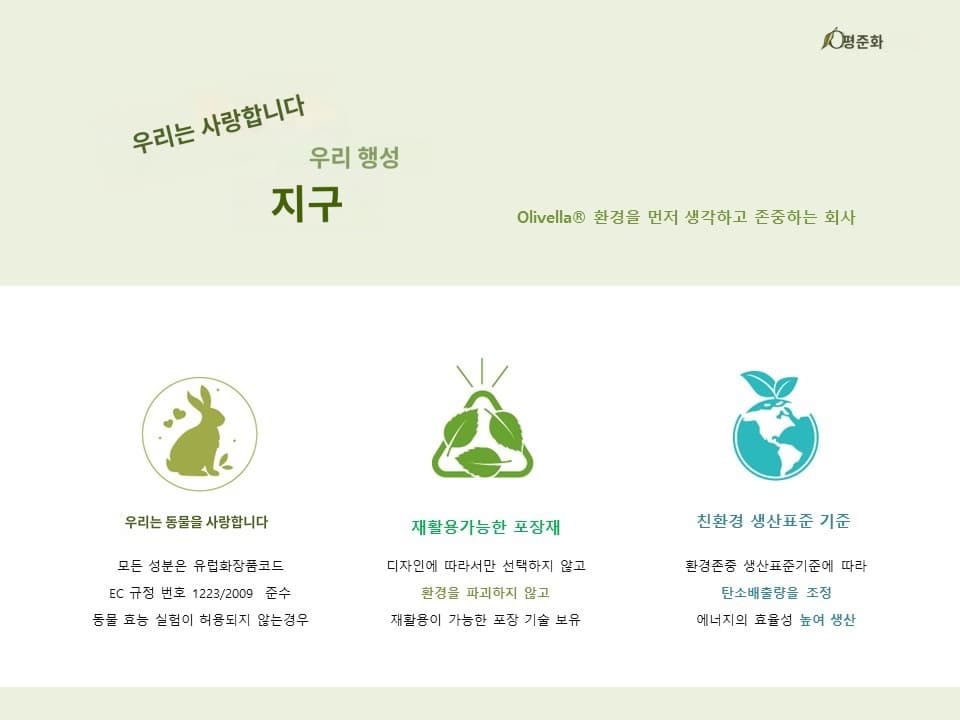 평준화

우리는 사랑합니다

우리 행성

지구

Olivella® 환경을 먼저 생각하고 존중하는 회사

우리는 동물을 사랑합니다

모든 성분은 유럽화장품코드 EC 규정 번호 1223/2009 준수 동물 효능 실험이 허용되지 않는경우

재활용가능한 포장재

디자인에 따라서만 선택하지 않고 환경을 파괴하지 않고 재활용이 가능한 포장 기술 보유

친환경 생산표준 기준

환경존중 생산표준기준에 따라 탄소배출량을 조정 에너지의 효율성 높여 생산